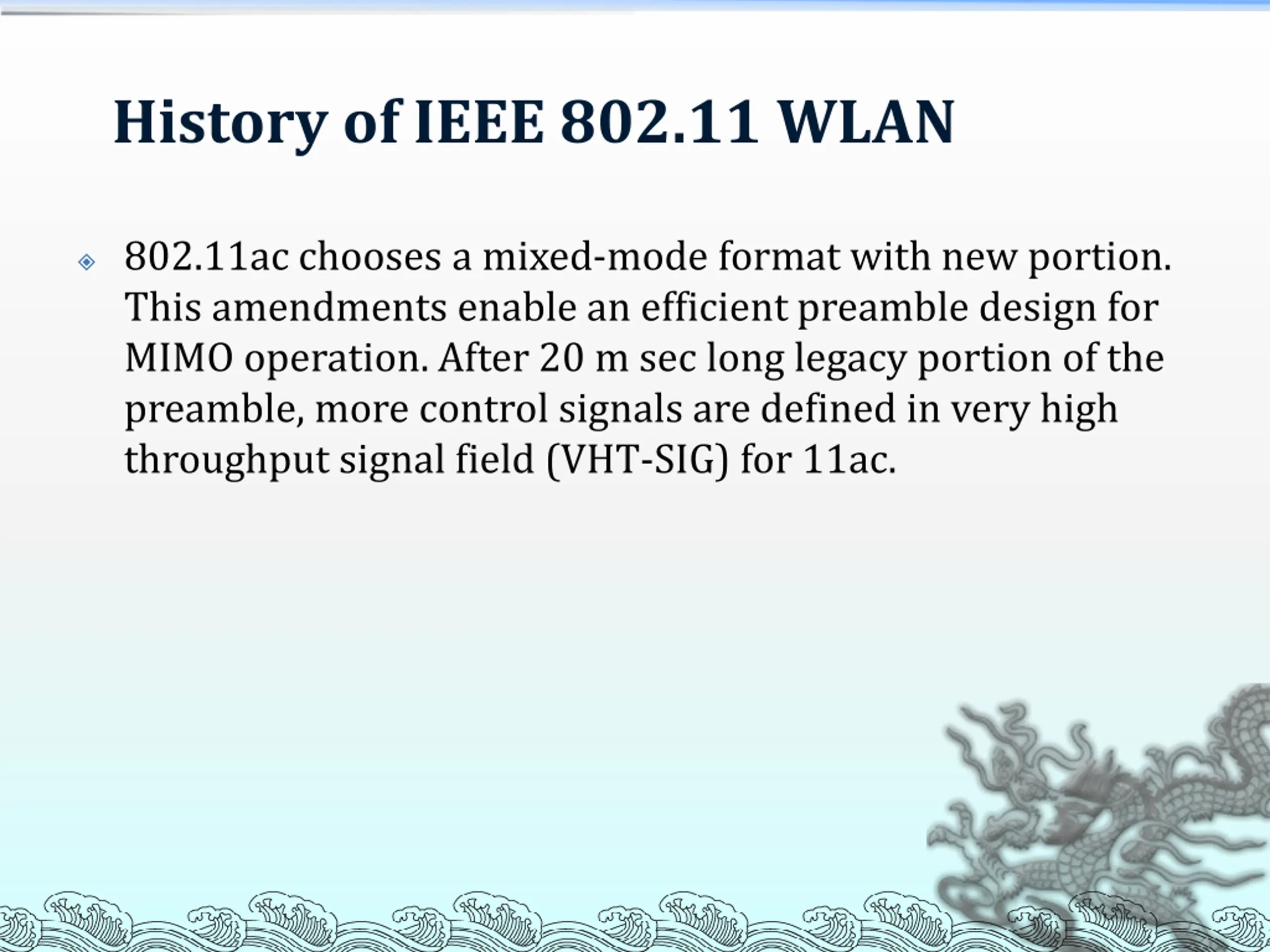 History of IEEE 802.11 WLAN

802.11ac chooses a mixed-mode format with new portion. This amendments enable an efficient preamble design for MIMO operation. After 20 m sec long legacy portion of the preamble, more control signals are defined in very high throughput signal field (VHT-SIG) for 11ac.